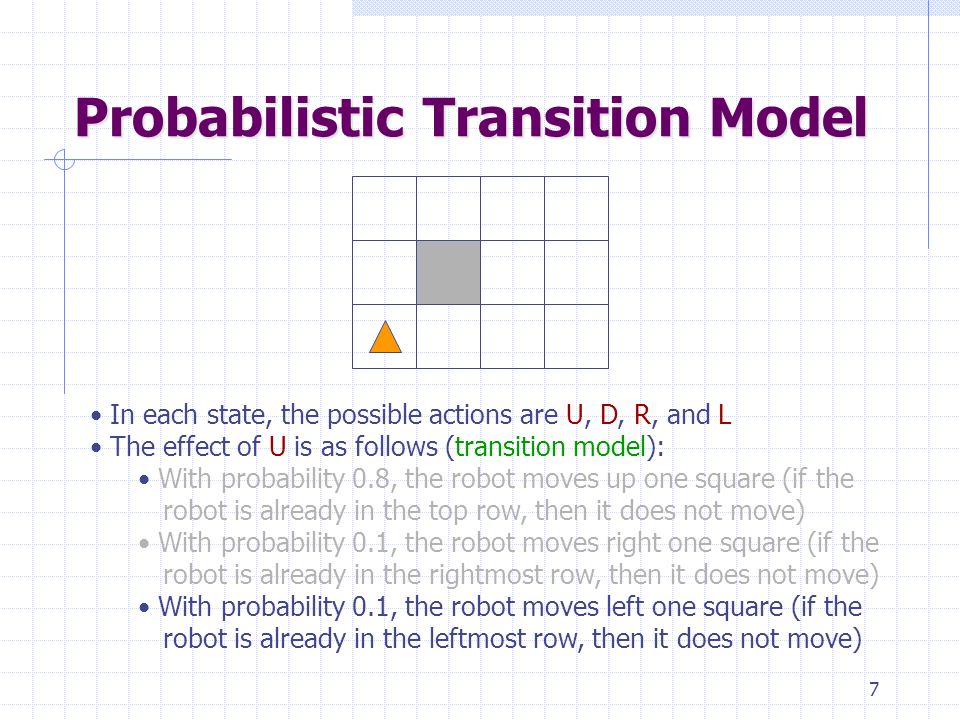 Probabilistic Transition Model

• In each state, the possible actions are U, D, R, and L
• The effect of U is as follows (transition model):
• With probability 0.8, the robot moves up one square (if the robot is already in the top row, then it does not move)
• With probability 0.1, the robot moves right one square (if the robot is already in the rightmost row, then it does not move)
• With probability 0.1, the robot moves left one square (if the robot is already in the leftmost row, then it does not move)

7